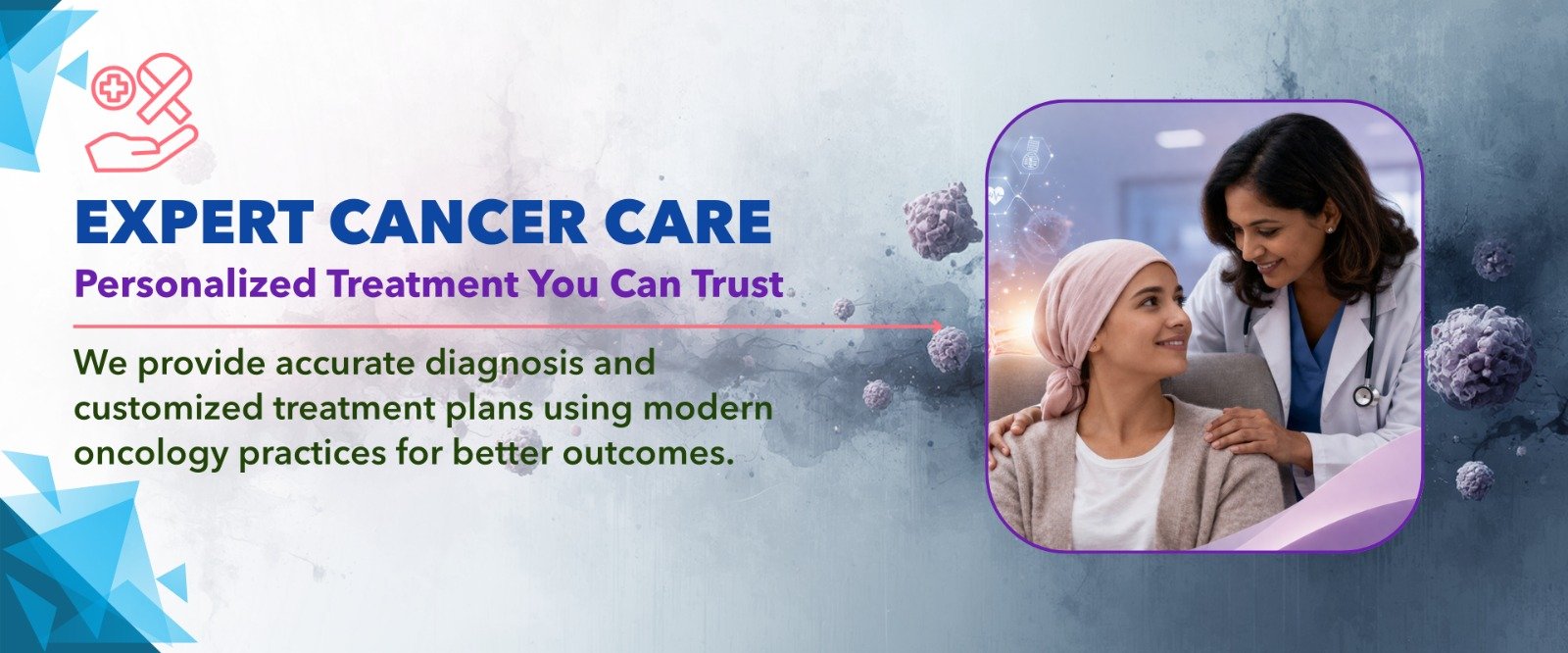 EXPERT CANCER CARE
Personalized Treatment You Can Trust

We provide accurate diagnosis and customized treatment plans using modern oncology practices for better outcomes.